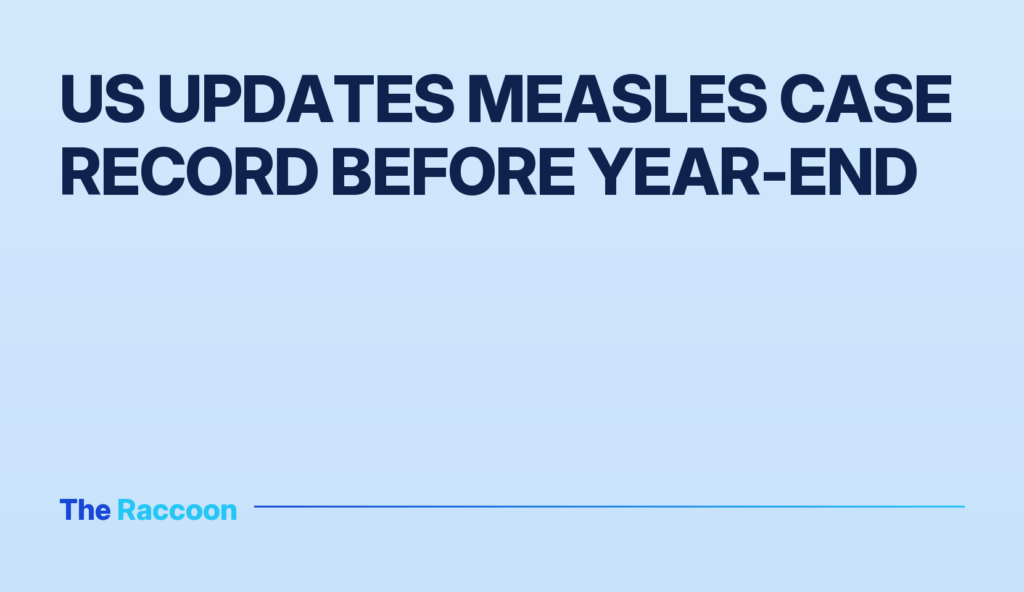 US UPDATES MEASLES CASE RECORD BEFORE YEAR-END

The Raccoon